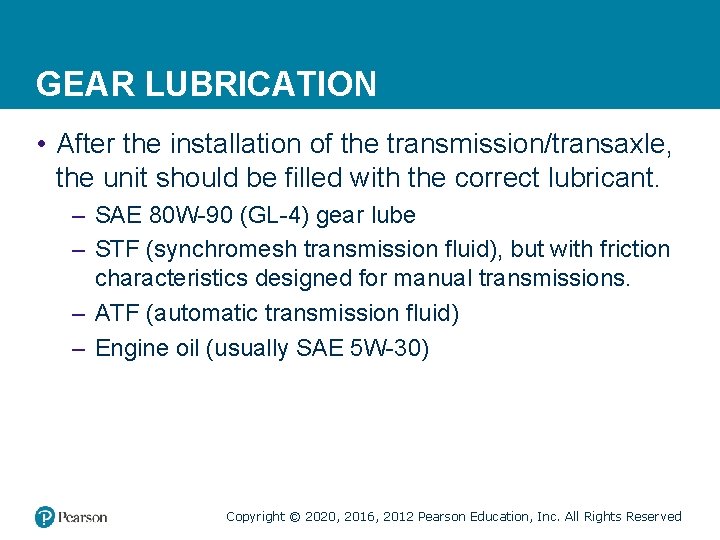 GEAR LUBRICATION

• After the installation of the transmission/transaxle, the unit should be filled with the correct lubricant.

– SAE 80W-90 (GL-4) gear lube

– STF (synchromesh transmission fluid), but with friction characteristics designed for manual transmissions.

– ATF (automatic transmission fluid)

– Engine oil (usually SAE 5W-30)

Pearson

Copyright © 2020, 2016, 2012 Pearson Education, Inc. All Rights Reserved